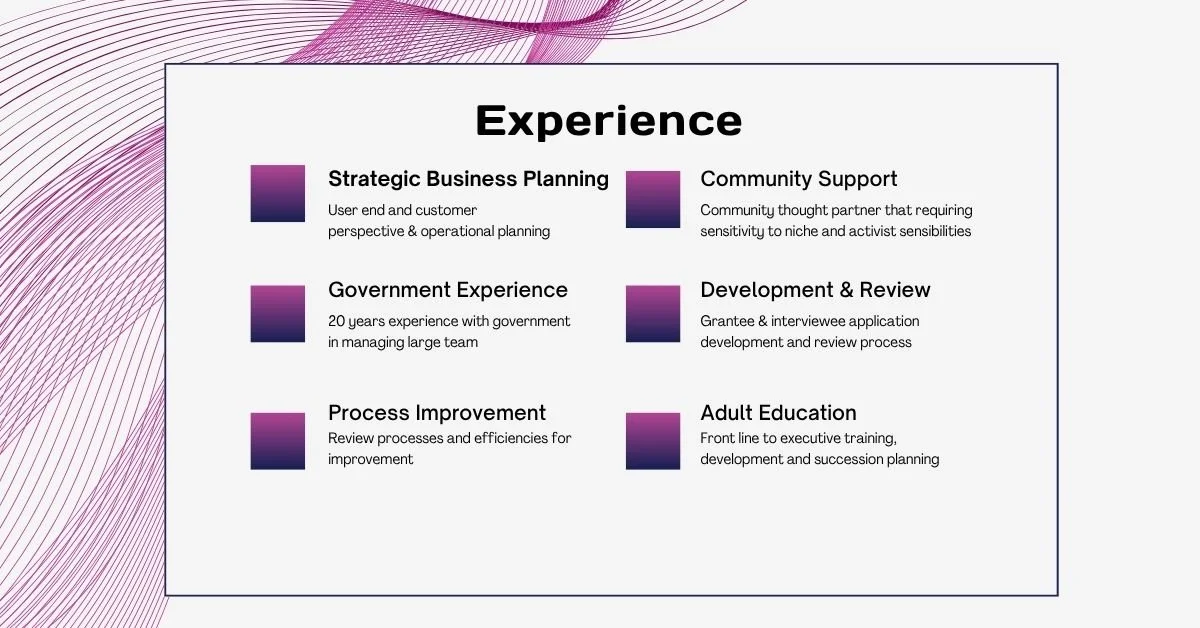 Experience

Strategic Business Planning
User end and customer perspective & operational planning

Government Experience
20 years experience with government in managing large team

Process Improvement
Review processes and efficiencies for improvement

Community Support
Community thought partner that requiring sensitivity to niche and activist sensibilities

Development & Review
Grantee & interviewee application development and review process

Adult Education
Front line to executive training, development and succession planning